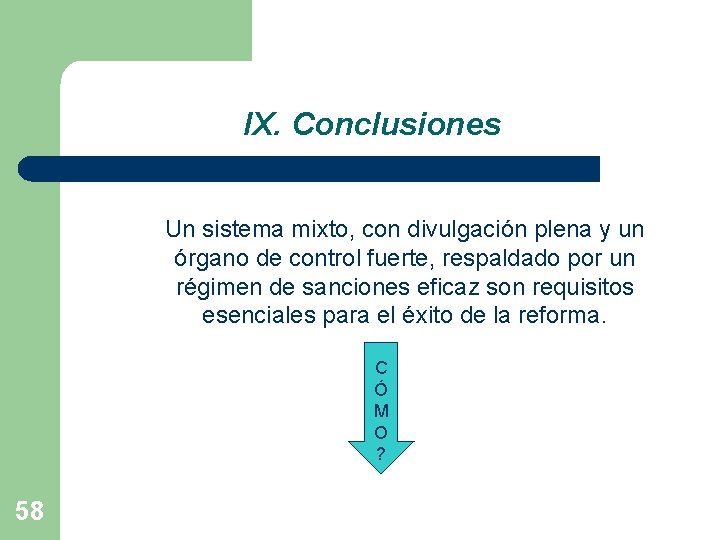 IX. Conclusiones

Un sistema mixto, con divulgación plena y un órgano de control fuerte, respaldado por un régimen de sanciones eficaz son requisitos esenciales para el éxito de la reforma.

CÓMO?

58